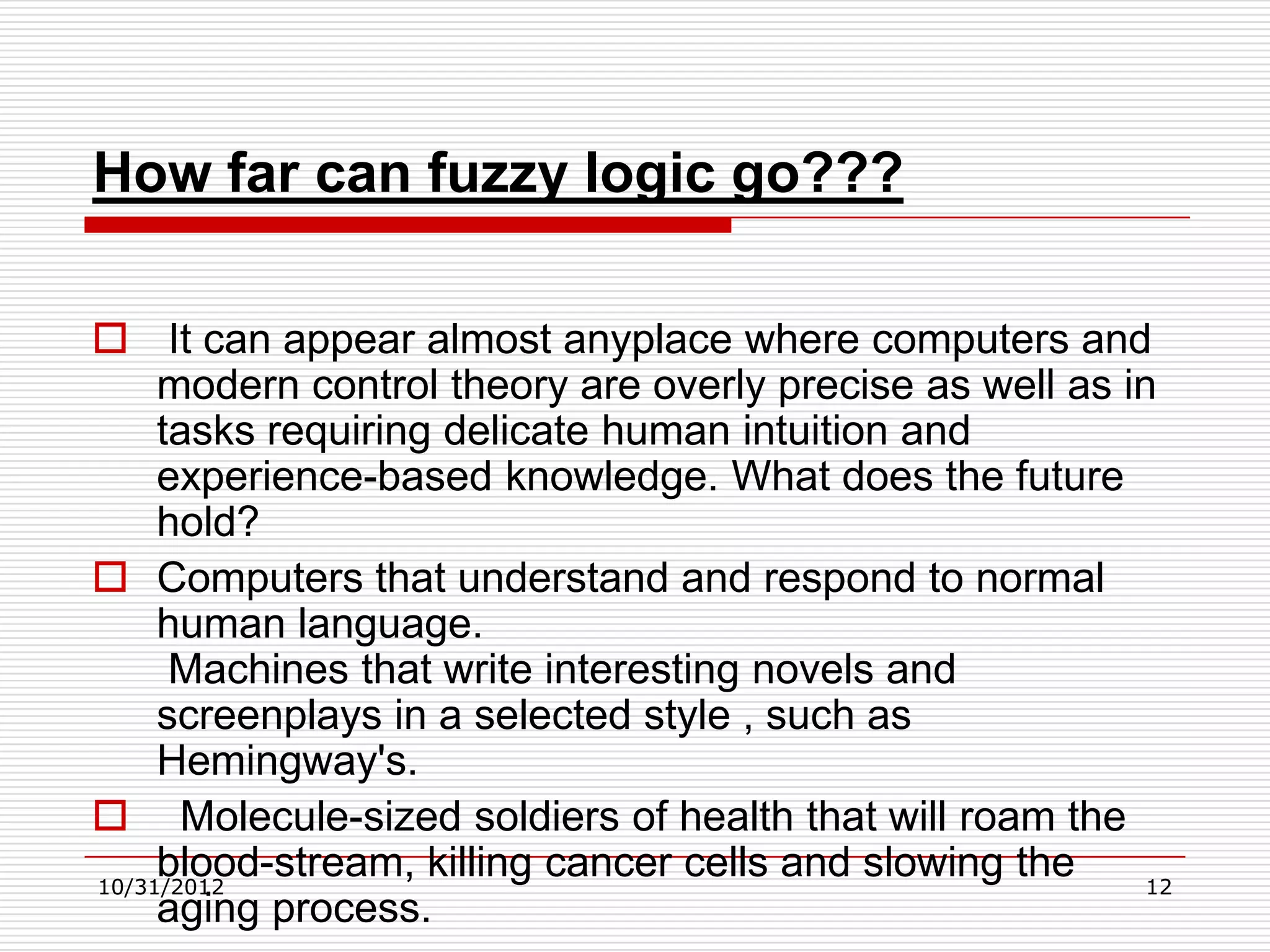 How far can fuzzy logic go???

It can appear almost anyplace where computers and modern control theory are overly precise as well as in tasks requiring delicate human intuition and experience-based knowledge. What does the future hold?

Computers that understand and respond to normal human language.
Machines that write interesting novels and screenplays in a selected style , such as Hemingway's.

Molecule-sized soldiers of health that will roam the blood-stream, killing cancer cells and slowing the aging process.

10/31/2012

12